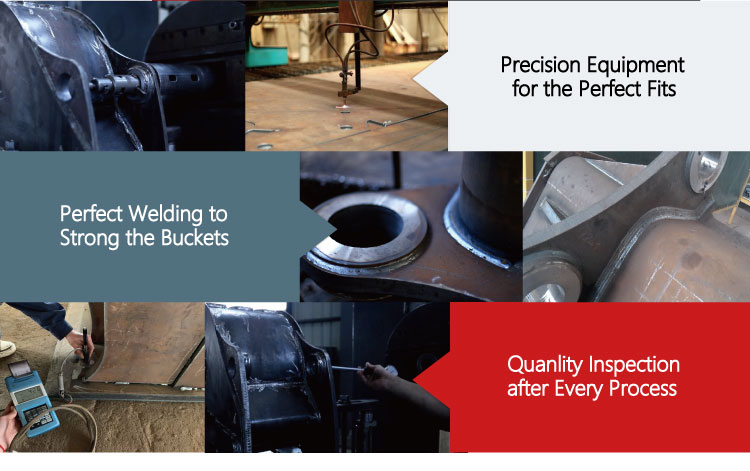 Precision Equipment for the Perfect Fits

Perfect Welding to Strong the Buckets

Quanlity Inspection after Every Process